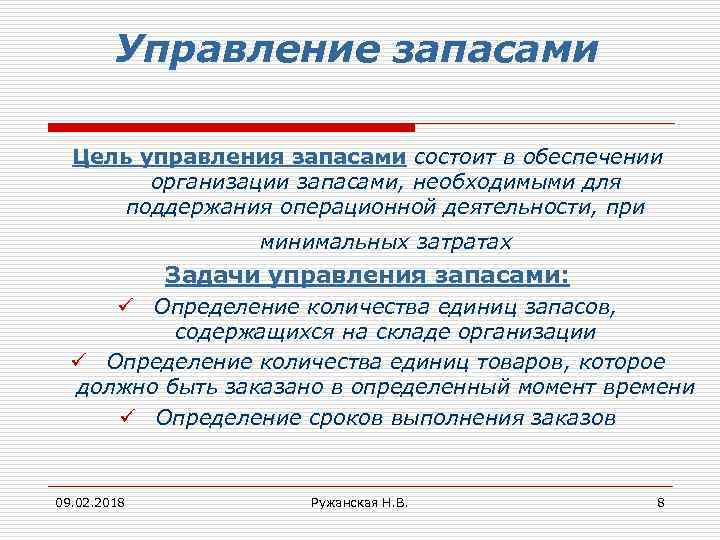 Управление запасами

Цель управления запасами состоит в обеспечении организации запасами, необходимыми для поддержания операционной деятельности, при минимальных затратах

Задачи управления запасами:

✓ Определение количества единиц запасов, содержащихся на складе организации

✓ Определение количества единиц товаров, которое должно быть заказано в определенный момент времени

✓ Определение сроков выполнения заказов

09.02.2018

Ружанская Н.В.

8